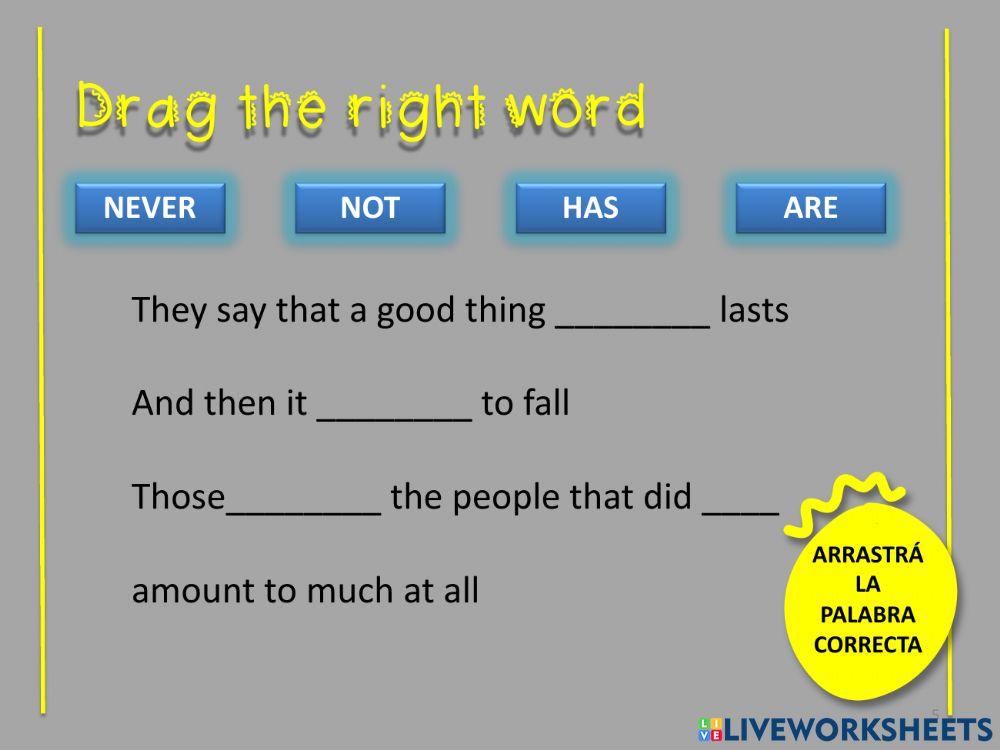 Drag the right word

NEVER

NOT

HAS

ARE

They say that a good thing ________ lasts

And then it ________ to fall

Those________ the people that did ____

amount to much at all

ARRASTRÁ LA PALABRA CORRECTA

LIVEWORKSHEETS